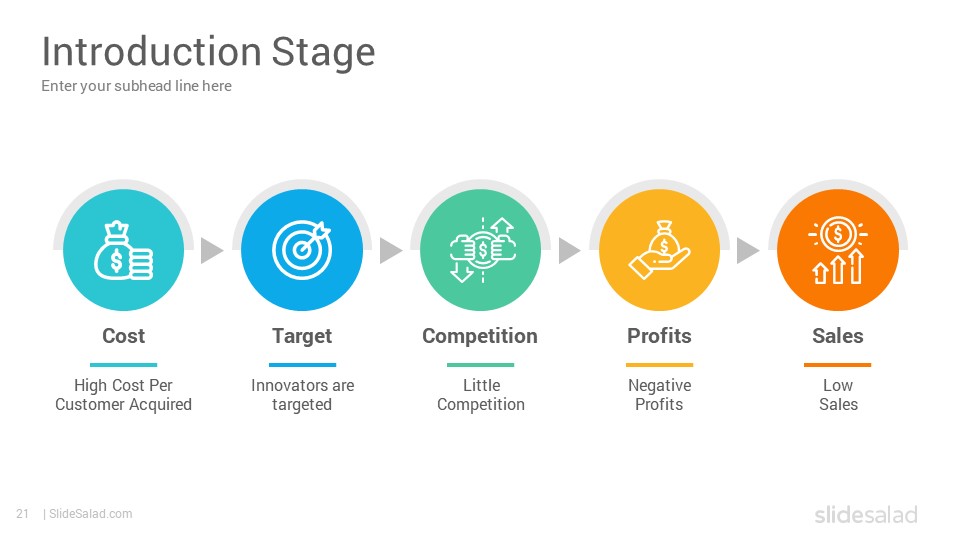 Introduction Stage
Enter your subhead line here

Cost
High Cost Per Customer Acquired

Target
Innovators are targeted

Competition
Little Competition

Profits
Negative Profits

Sales
Low Sales

21 | SlideSalad.com

slidesalad